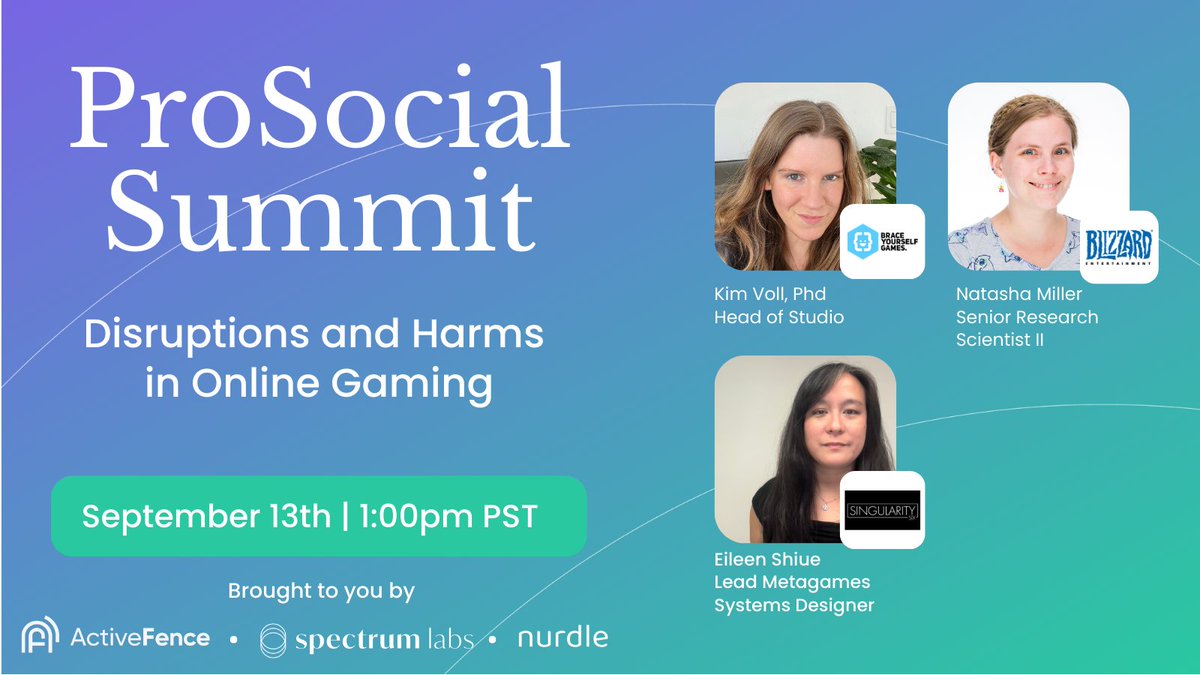 ProSocial Summit

Disruptions and Harms in Online Gaming

September 13th | 1:00pm PST

Brought to you by

ActiveFence • spectrum labs • nurdle

BRACE YOURSELF GAMES.

Kim Voll, Phd
Head of Studio

BLIZZARD ENTERTAINMENT

Natasha Miller
Senior Research Scientist II

SINGULARITY

Eileen Shiue
Lead Metagames Systems Designer